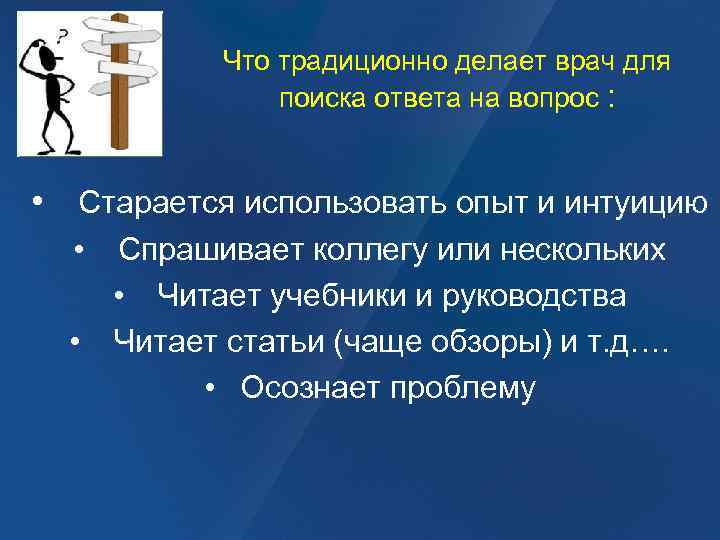 ?

Что традиционно делает врач для поиска ответа на вопрос :

• Старается использовать опыт и интуицию
• Спрашивает коллегу или нескольких
• Читает учебники и руководства
• Читает статьи (чаще обзоры) и т.д….
• Осознает проблему